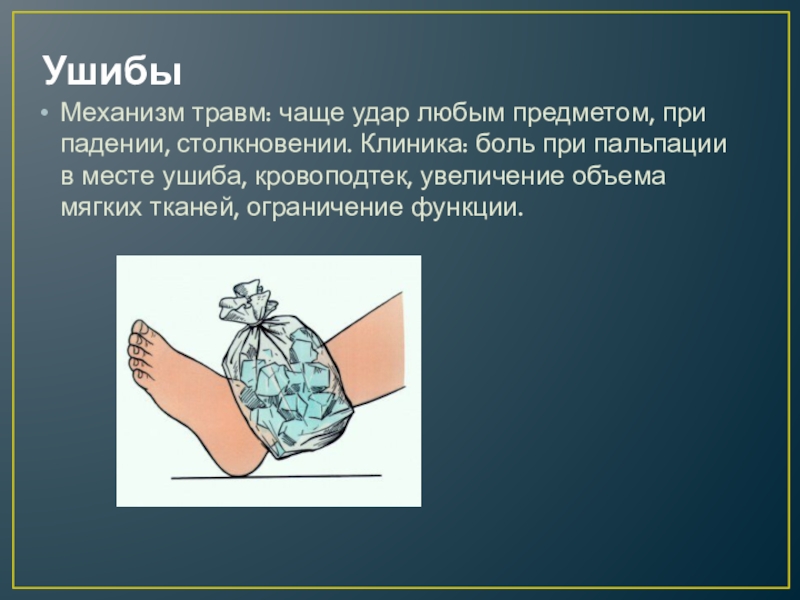 Ушибы

• Механизм травм: чаще удар любым предметом, при падении, столкновении. Клиника: боль при пальпации в месте ушиба, кровоподтек, увеличение объема мягких тканей, ограничение функции.